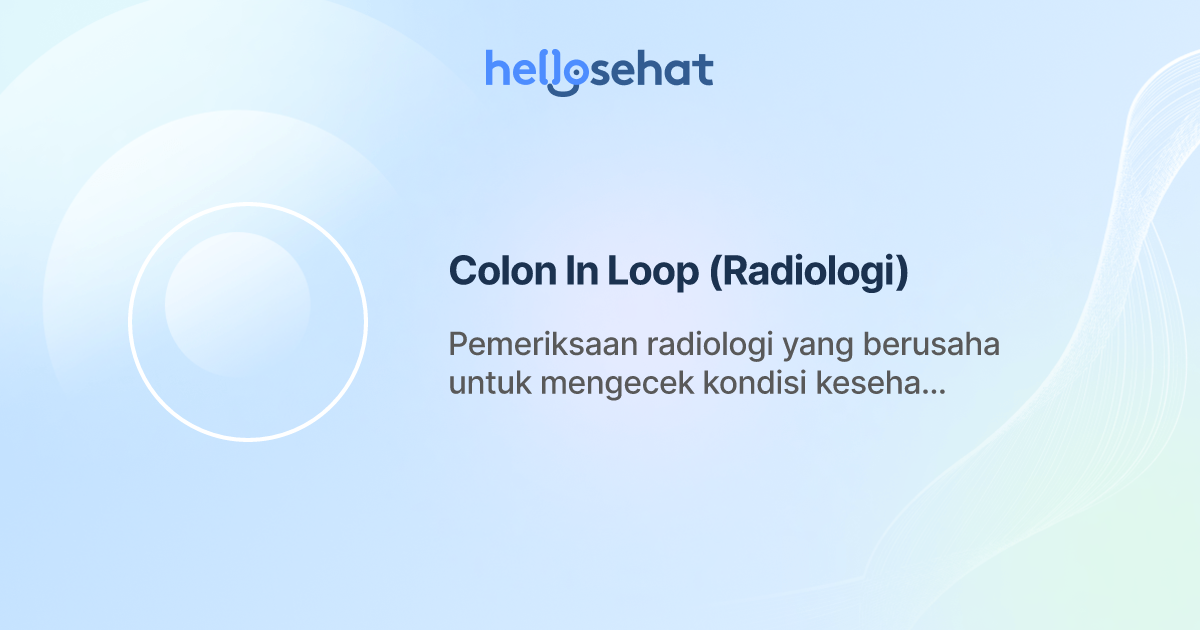 hellosehat

Colon In Loop (Radiologi)

Pemeriksaan radiologi yang berusaha untuk mengecek kondisi keseha...